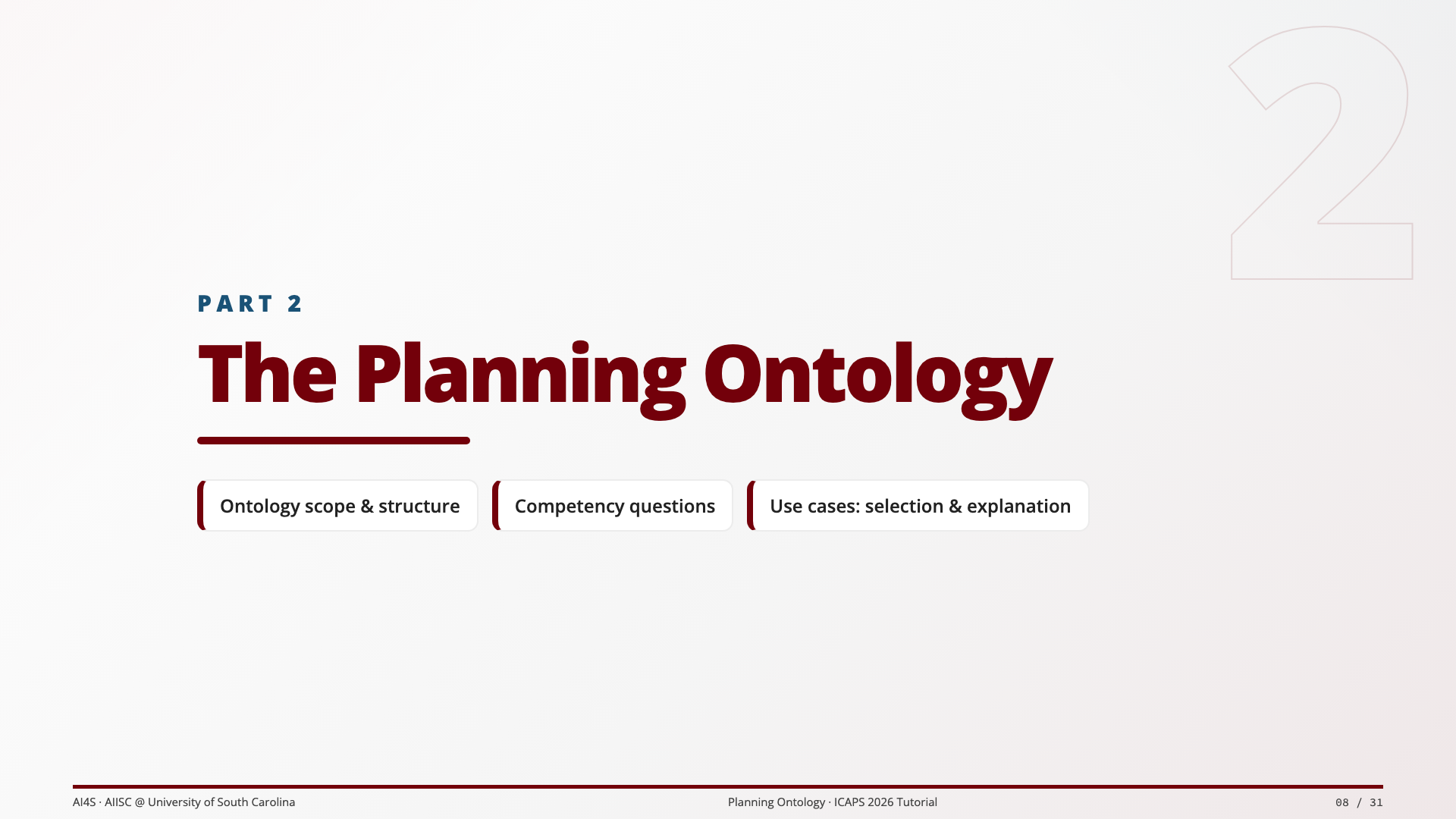 2

PART 2

The Planning Ontology

Ontology scope & structure

Competency questions

Use cases: selection & explanation

AI4S · AIISC @ University of South Carolina

Planning Ontology · ICAPS 2026 Tutorial

08 / 31